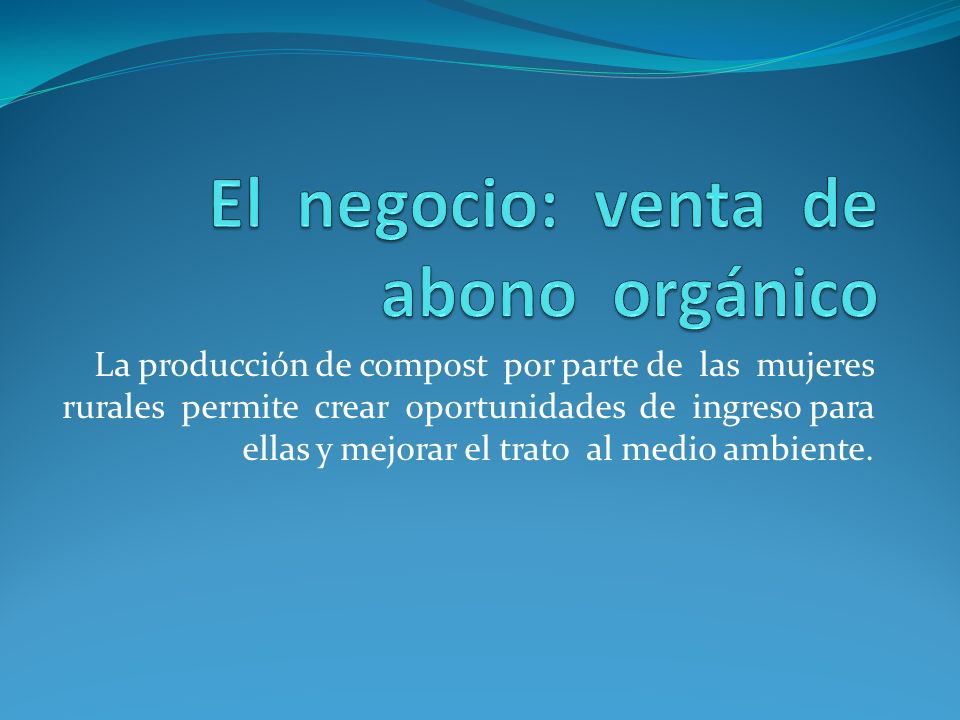 El negocio: venta de abono orgánico

La producción de compost por parte de las mujeres rurales permite crear oportunidades de ingreso para ellas y mejorar el trato al medio ambiente.